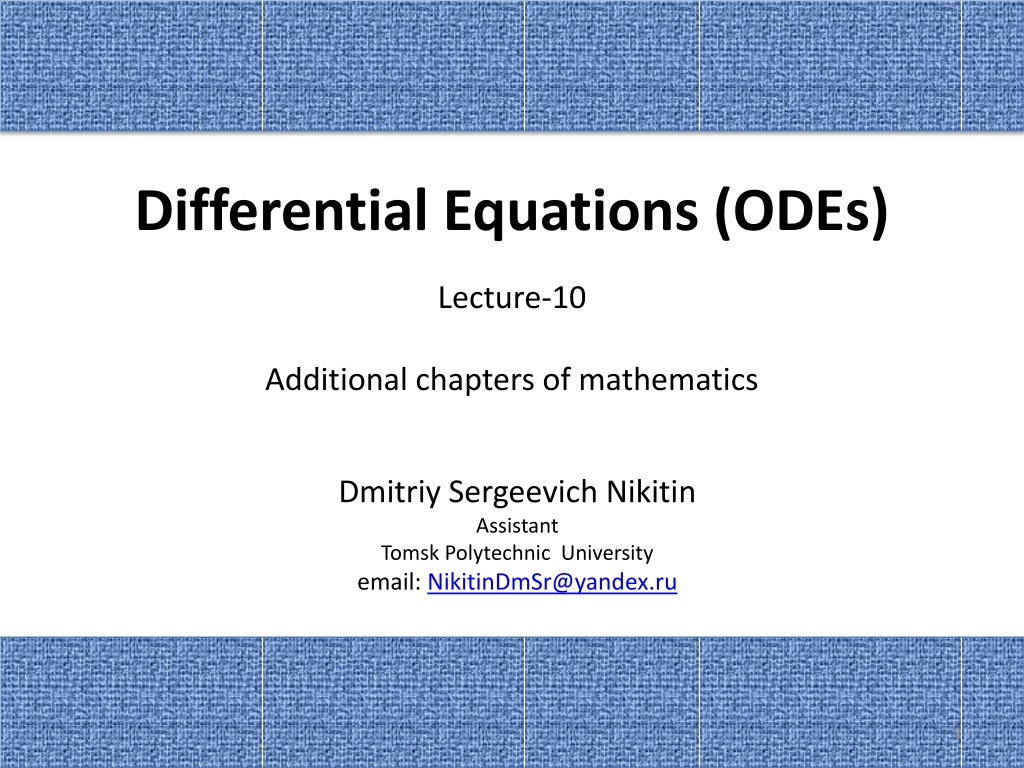 Differential Equations (ODEs)

Lecture-10

Additional chapters of mathematics

Dmitriy Sergeevich Nikitin
Assistant
Tomsk Polytechnic University
email: NikitinDmSr@yandex.ru

1